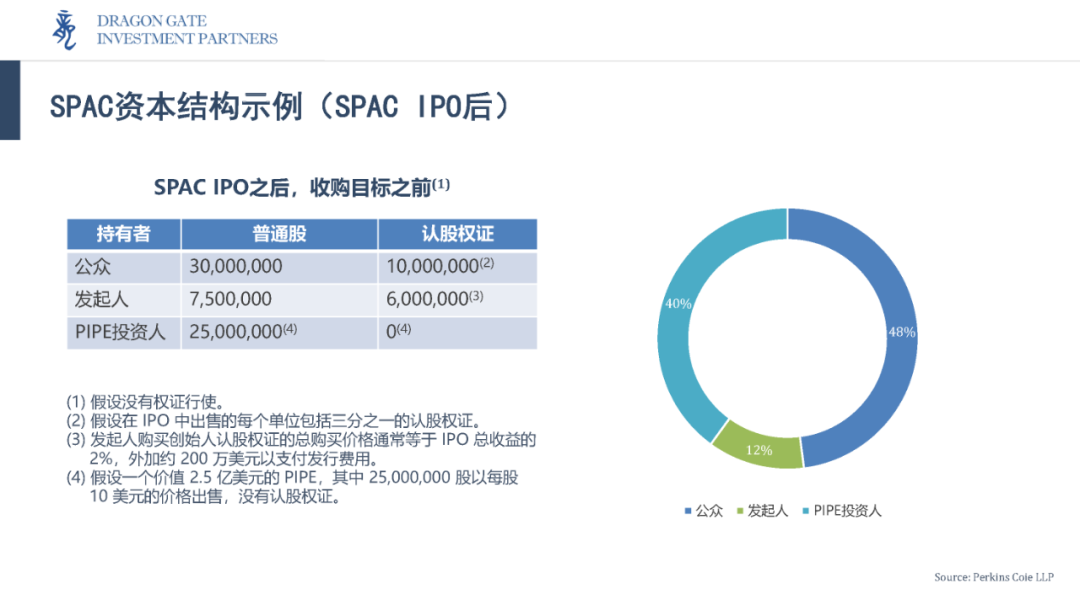 DRAGON GATE
INVESTMENT PARTNERS

SPAC资本结构示例（SPAC IPO后）

SPAC IPO之后，收购目标之前$^{(1)}$

| 持有者 | 普通股 | 认股权证 |
|---|---|---|
| 公众 | 30,000,000 | 10,000,000$^{(2)}$ |
| 发起人 | 7,500,000 | 6,000,000$^{(3)}$ |
| PIPE投资人 | 25,000,000$^{(4)}$ | 0$^{(4)}$ |

(1) 假设没有权证行使。
(2) 假设在 IPO 中出售的每个单位包括三分之一的认股权证。
(3) 发起人购买创始人认股权证的总购买价格通常等于 IPO 总收益的 2%，外加约 200 万美元以支付发行费用。
(4) 假设一个价值 2.5 亿美元的 PIPE，其中 25,000,000 股以每股 10 美元的价格出售，没有认股权证。

40%
48%
12%

公众 发起人 PIPE投资人

Source: Perkins Coie LLP